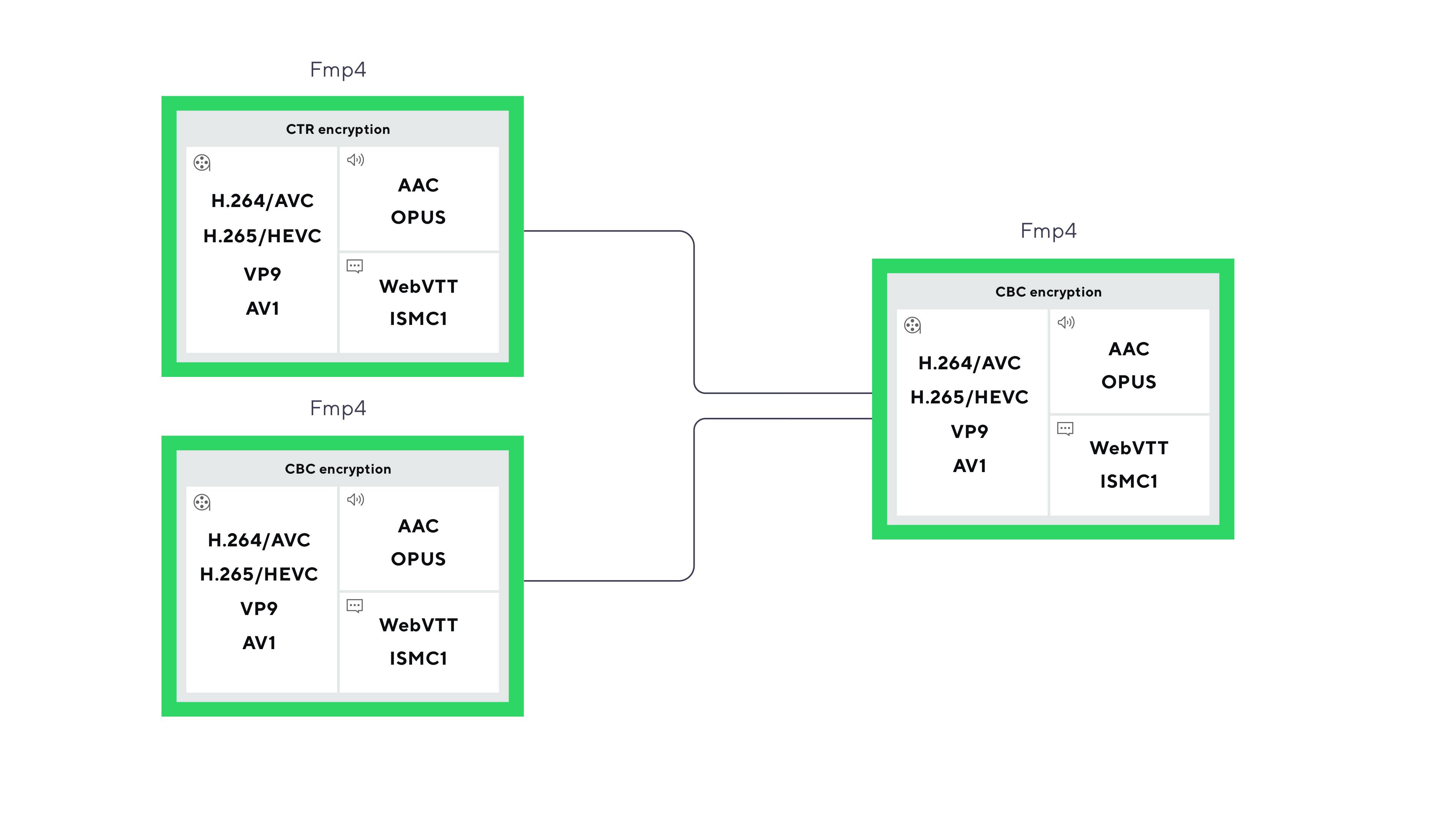 Fmp4

CTR encryption

H.264/AVC
H.265/HEVC
VP9
AV1

AAC
OPUS

WebVTT
ISMC1

Fmp4

CBC encryption

H.264/AVC
H.265/HEVC
VP9
AV1

AAC
OPUS

WebVTT
ISMC1

Fmp4

CBC encryption

H.264/AVC
H.265/HEVC
VP9
AV1

AAC
OPUS

WebVTT
ISMC1